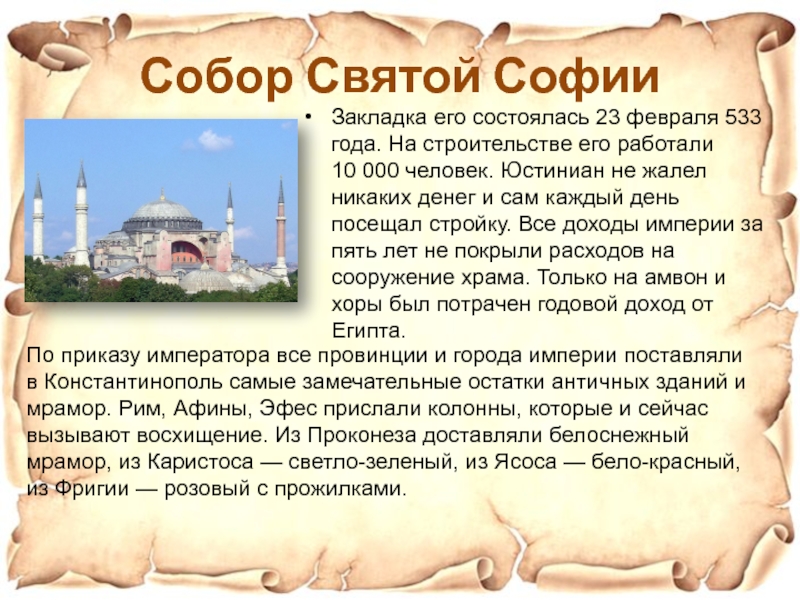 Собор Святой Софии

• Закладка его состоялась 23 февраля 533 года. На строительстве его работали 10 000 человек. Юстиниан не жалел никаких денег и сам каждый день посещал стройку. Все доходы империи за пять лет не покрыли расходов на сооружение храма. Только на амвон и хоры был потрачен годовой доход от Египта.

По приказу императора все провинции и города империи поставляли в Константинополь самые замечательные остатки античных зданий и мрамор. Рим, Афины, Эфес прислали колонны, которые и сейчас вызывают восхищение. Из Проконеза доставляли белоснежный мрамор, из Каристоса — светло-зеленый, из Ясоса — бело-красный, из Фригии — розовый с прожилками.